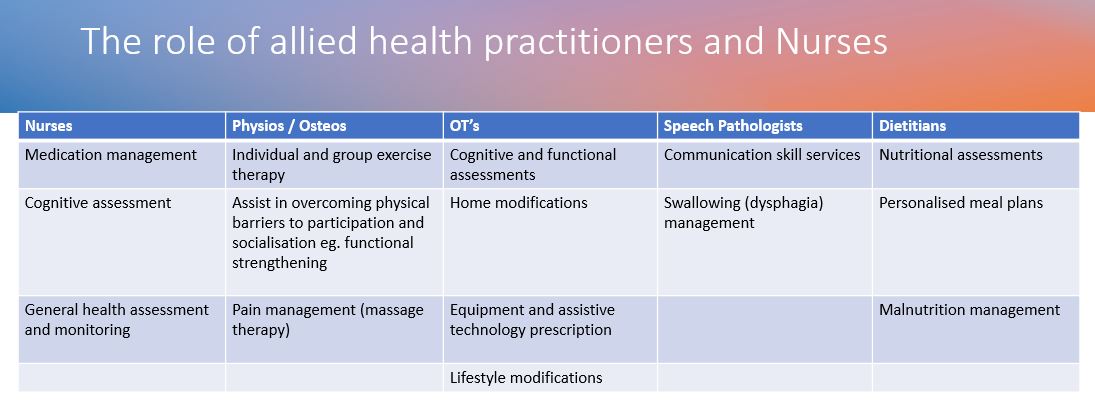 The role of allied health practitioners and Nurses

| Nurses | Physios / Osteos | OT's | Speech Pathologists | Dietitians |
|---|---|---|---|---|
| Medication management | Individual and group exercise therapy | Cognitive and functional assessments | Communication skill services | Nutritional assessments |
| Cognitive assessment | Assist in overcoming physical barriers to participation and socialisation eg. functional strengthening | Home modifications | Swallowing (dysphagia) management | Personalised meal plans |
| General health assessment and monitoring | Pain management (massage therapy) | Equipment and assistive technology prescription | | Malnutrition management |
| | | Lifestyle modifications | | |